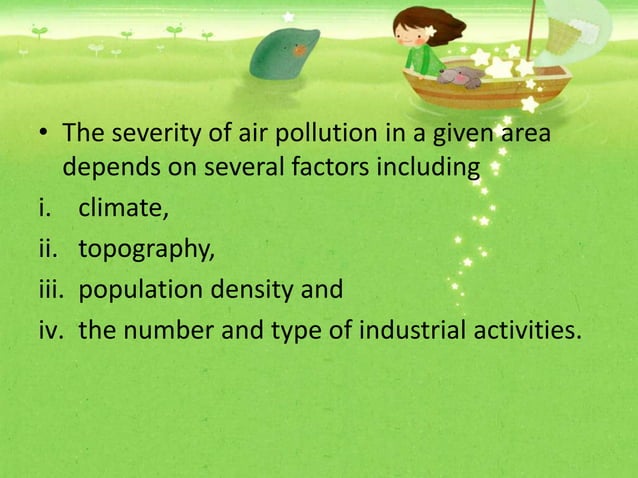 • The severity of air pollution in a given area depends on several factors including

i. climate,

ii. topography,

iii. population density and

iv. the number and type of industrial activities.